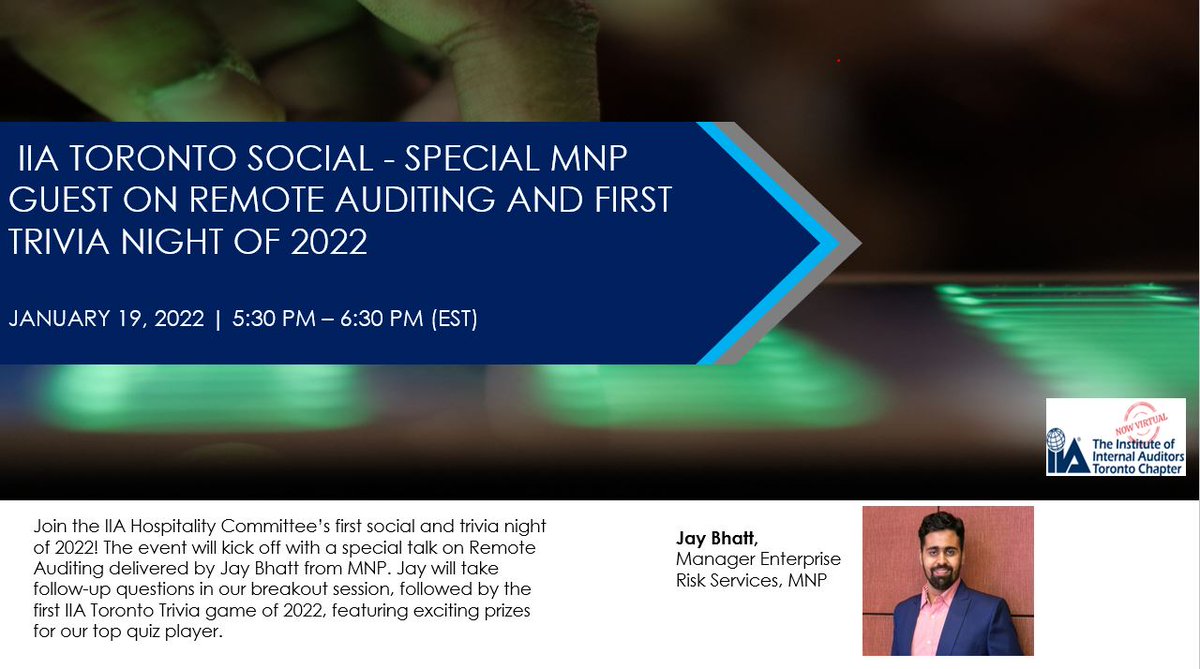 IIA TORONTO SOCIAL - SPECIAL MNP GUEST ON REMOTE AUDITING AND FIRST TRIVIA NIGHT OF 2022

JANUARY 19, 2022 | 5:30 PM – 6:30 PM (EST)

NOW VIRTUAL
IIA The Institute of Internal Auditors Toronto Chapter

Join the IIA Hospitality Committee's first social and trivia night of 2022! The event will kick off with a special talk on Remote Auditing delivered by Jay Bhatt from MNP. Jay will take follow-up questions in our breakout session, followed by the first IIA Toronto Trivia game of 2022, featuring exciting prizes for our top quiz player.

Jay Bhatt,
Manager Enterprise Risk Services, MNP